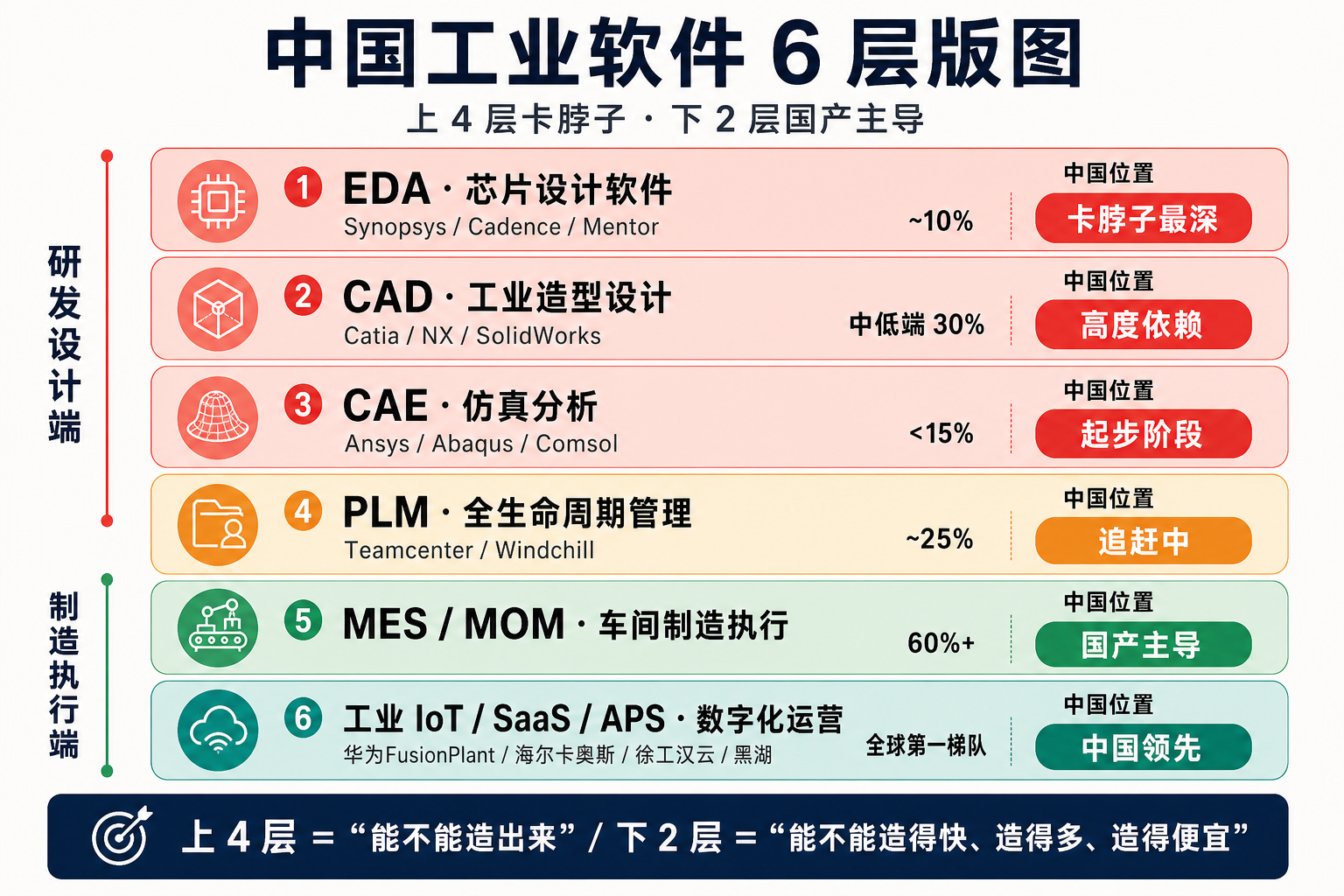 中国工业软件 6 层版图

上 4 层卡脖子 · 下 2 层国产主导

研发设计端

1 EDA · 芯片设计软件
Synopsys / Cadence / Mentor
~10%
中国位置
卡脖子最深

2 CAD · 工业造型设计
Catia / NX / SolidWorks
中低端 30%
中国位置
高度依赖

3 CAE · 仿真分析
Ansys / Abaqus / Comsol
<15%
中国位置
起步阶段

4 PLM · 全生命周期管理
Teamcenter / Windchill
~25%
中国位置
追赶中

制造执行端

5 MES / MOM · 车间制造执行
60%+
中国位置
国产主导

6 工业 IoT / SaaS / APS · 数字化运营
华为FusionPlant / 海尔卡奥斯 / 徐工汉云 / 黑湖
全球第一梯队
中国位置
中国领先

上 4 层 = “能不能造出来” / 下 2 层 = “能不能造得快、造得多、造得便宜”